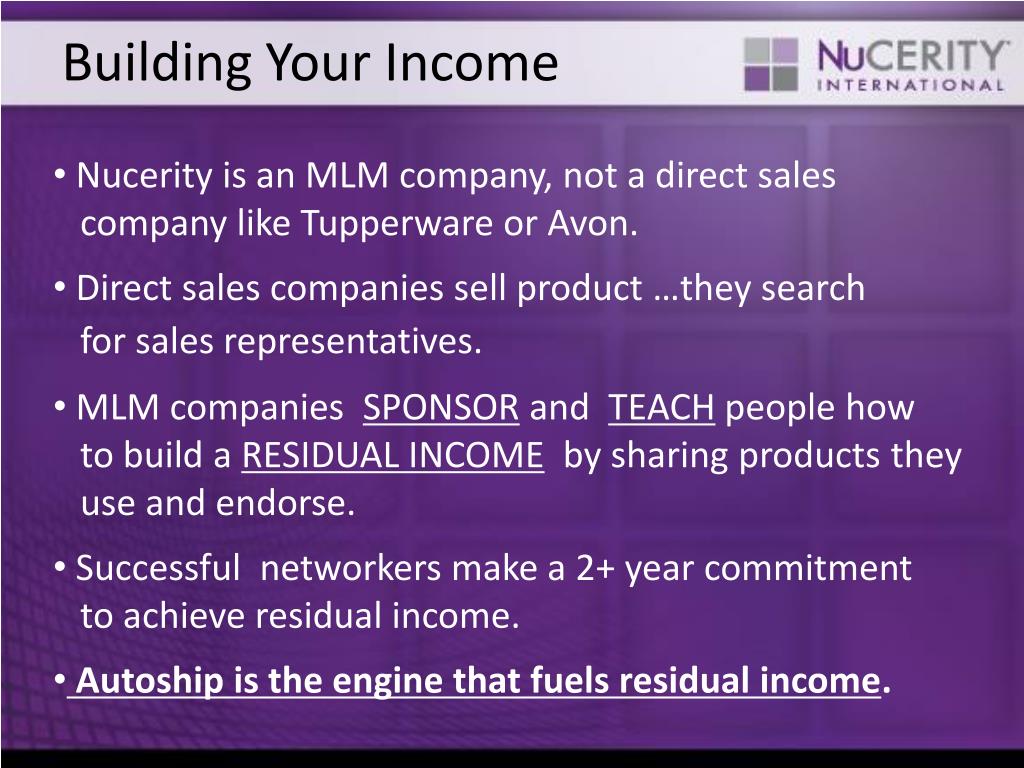 Building Your Income

NuCERITY INTERNATIONAL

• Nucerity is an MLM company, not a direct sales company like Tupperware or Avon.

• Direct sales companies sell product …they search for sales representatives.

• MLM companies SPONSOR and TEACH people how to build a RESIDUAL INCOME by sharing products they use and endorse.

• Successful networkers make a 2+ year commitment to achieve residual income.

• Autoship is the engine that fuels residual income.